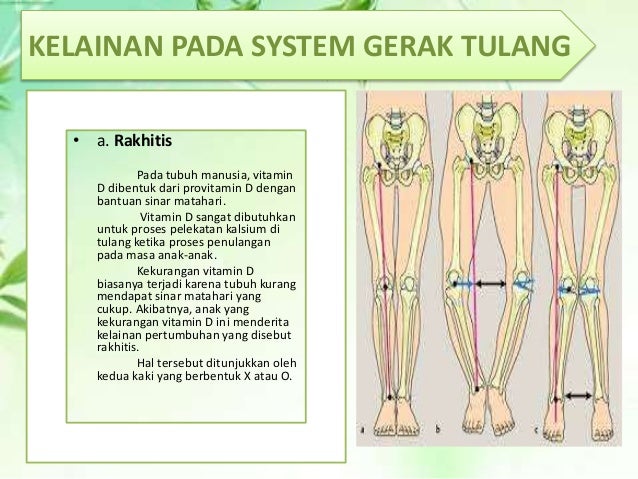 KELAINAN PADA SYSTEM GERAK TULANG

• a. **Rakhitis**

Pada tubuh manusia, vitamin D dibentuk dari provitamin D dengan bantuan sinar matahari.

Vitamin D sangat dibutuhkan untuk proses pelekatan kalsium di tulang ketika proses penulangan pada masa anak-anak.

Kekurangan vitamin D biasanya terjadi karena tubuh kurang mendapat sinar matahari yang cukup. Akibatnya, anak yang kekurangan vitamin D ini menderita kelainan pertumbuhan yang disebut rakhitis.

Hal tersebut ditunjukkan oleh kedua kaki yang berbentuk X atau O.

a

b

c